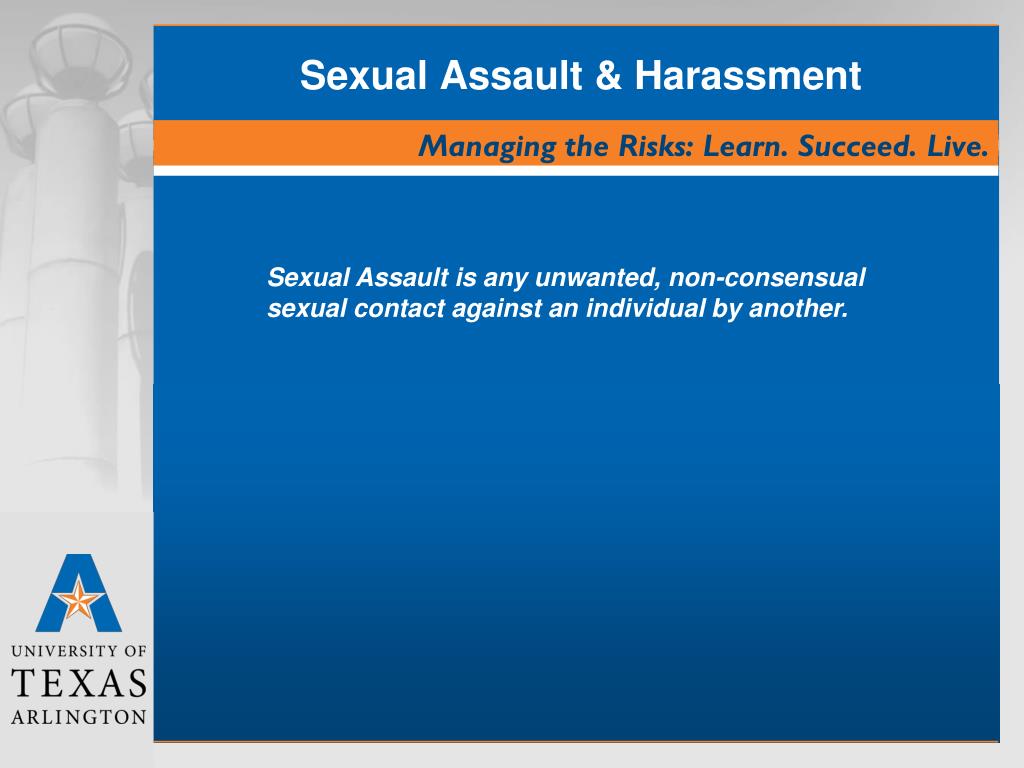 Sexual Assault & Harassment

Managing the Risks: Learn. Succeed. Live.

Sexual Assault is any unwanted, non-consensual sexual contact against an individual by another.

UNIVERSITY OF
TEXAS
ARLINGTON